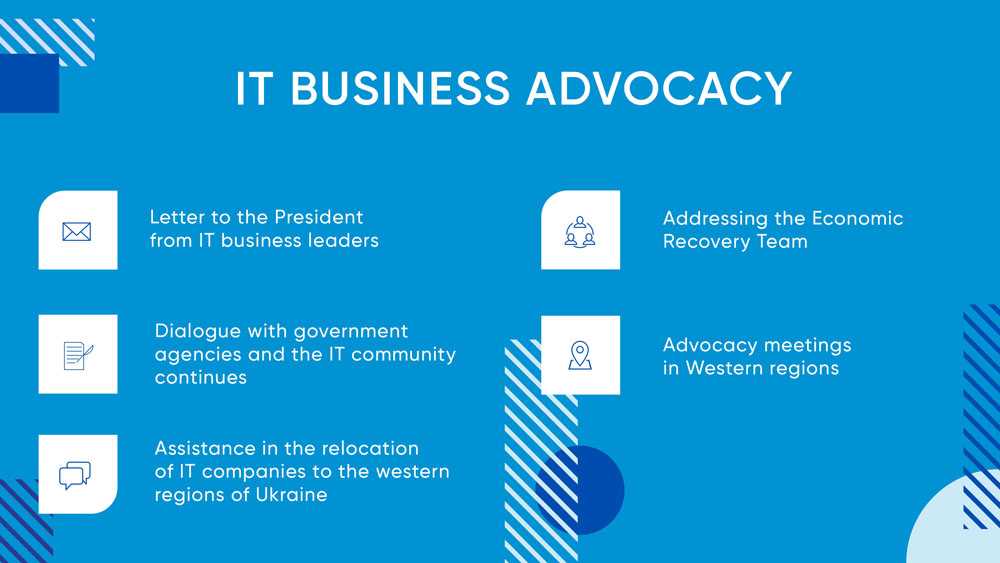 IT BUSINESS ADVOCACY

Letter to the President from IT business leaders

Dialogue with government agencies and the IT community continues

Assistance in the relocation of IT companies to the western regions of Ukraine

Addressing the Economic Recovery Team

Advocacy meetings in Western regions